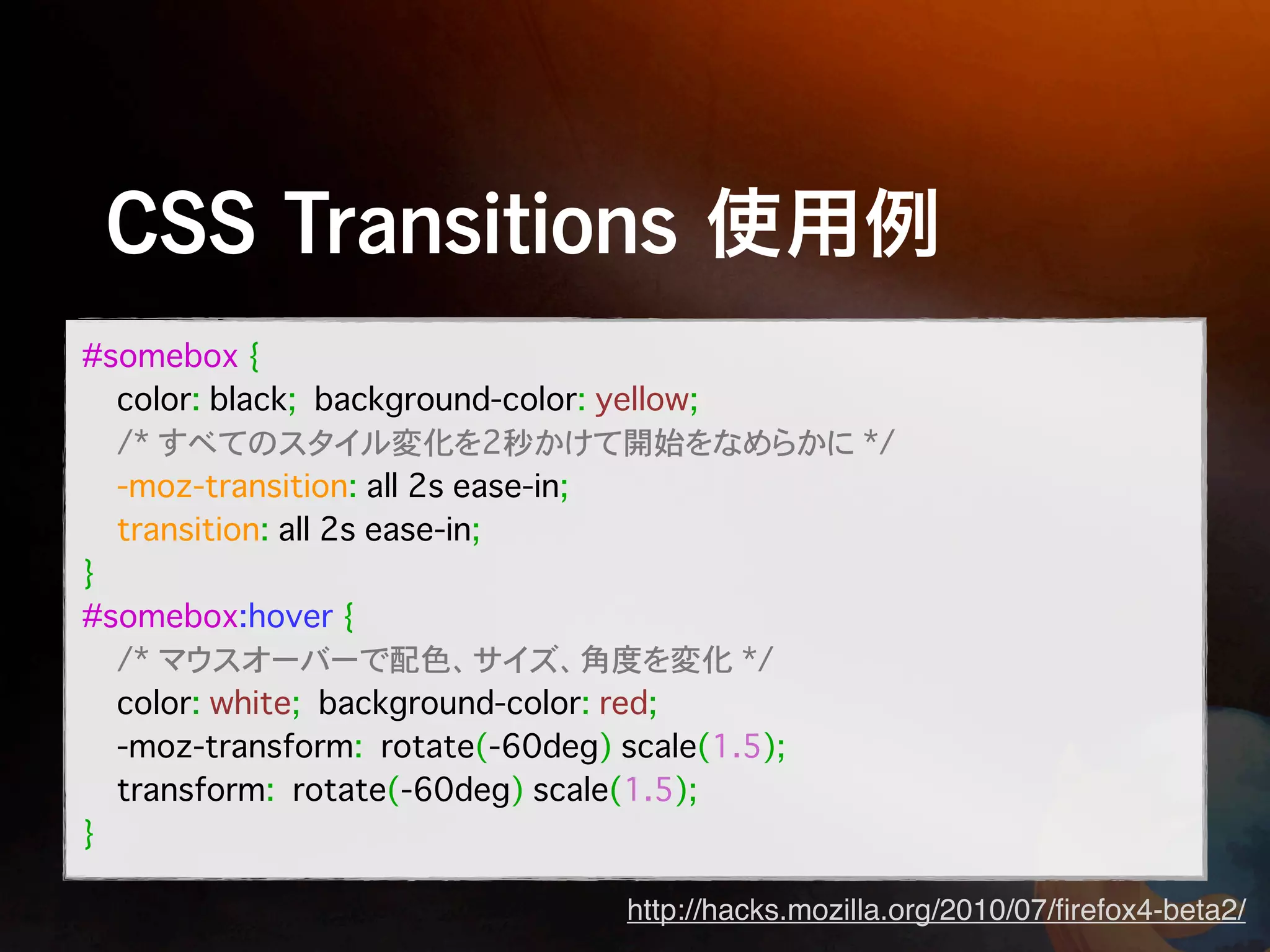 CSS Transitions 使用例

#somebox {
color: black; background-color: yellow;
/* すべてのスタイル変化を2秒かけて開始をなめらかに */
-moz-transition: all 2s ease-in;
transition: all 2s ease-in;
}
#somebox:hover {
/* マウスオーバーで配色、サイズ、角度を変化 */
color: white; background-color: red;
-moz-transform: rotate(-60deg) scale(1.5);
transform: rotate(-60deg) scale(1.5);
}

http://hacks.mozilla.org/2010/07/firefox4-beta2/